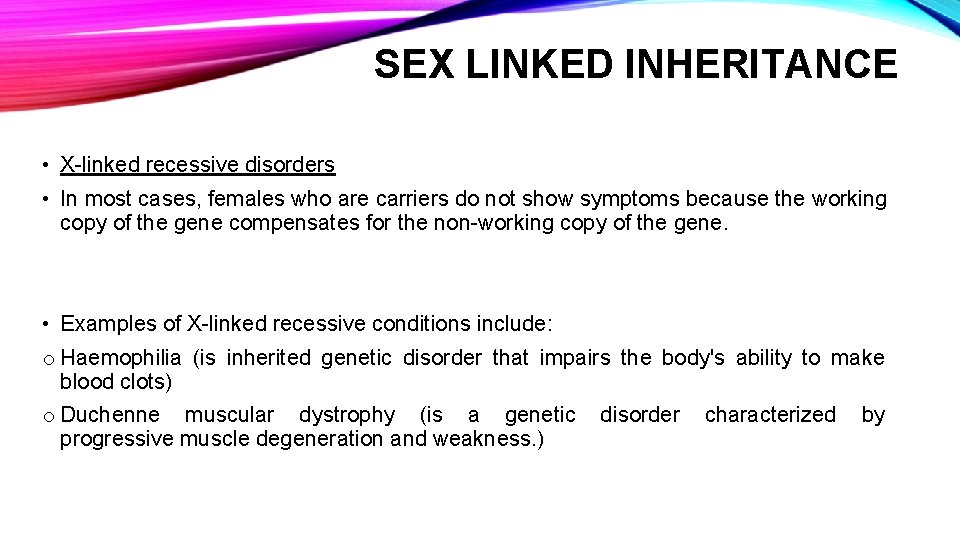 SEX LINKED INHERITANCE

• X-linked recessive disorders

• In most cases, females who are carriers do not show symptoms because the working copy of the gene compensates for the non-working copy of the gene.

• Examples of X-linked recessive conditions include:

o Haemophilia (is inherited genetic disorder that impairs the body's ability to make blood clots)

o Duchenne muscular dystrophy (is a genetic disorder characterized by progressive muscle degeneration and weakness.)